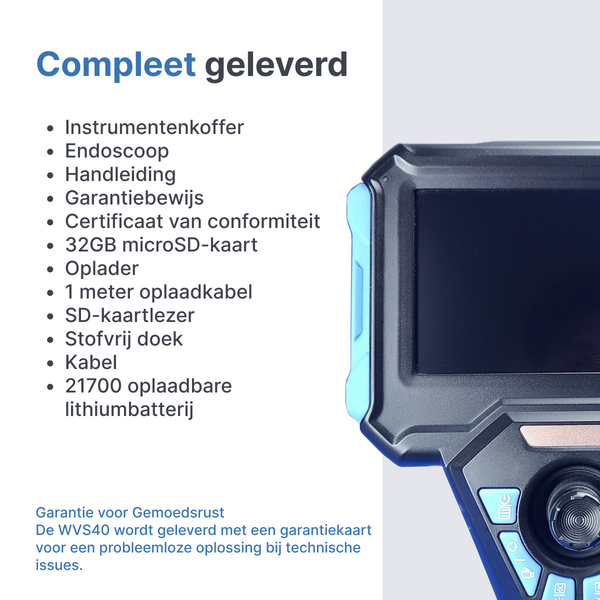 Compleet geleverd

- Instrumentenkoffer
- Endoscoop
- Handleiding
- Garantiebewijs
- Certificaat van conformiteit
- 32GB microSD-kaart
- Oplader
- 1 meter oplaadkabel
- SD-kaartlezer
- Stofvrij doek
- Kabel
- 21700 oplaadbare lithiumbatterij

Garantie voor Gemoedsrust
De WVS40 wordt geleverd met een garantiekaart voor een probleemloze oplossing bij technische issues.